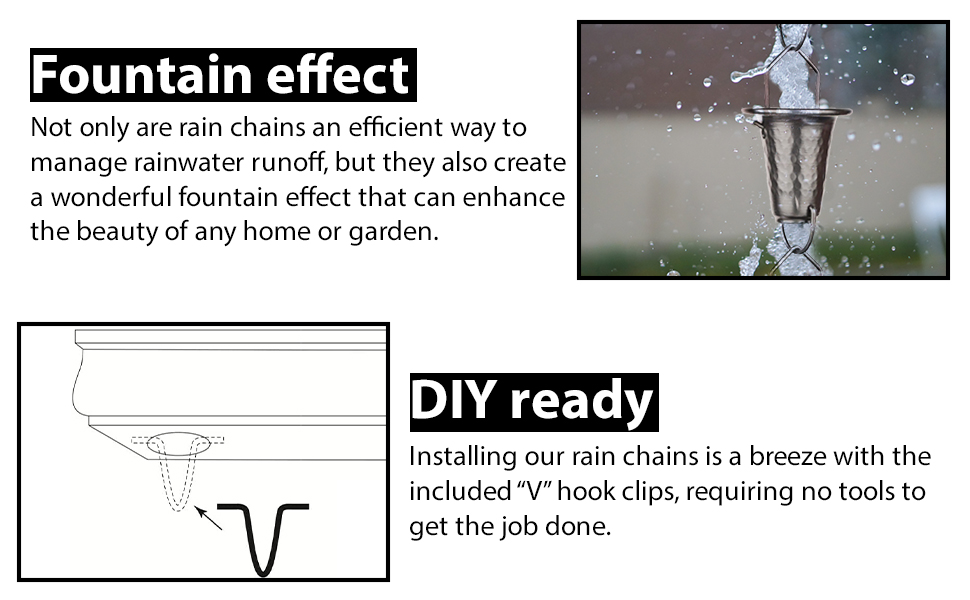 Fountain effect

Not only are rain chains an efficient way to manage rainwater runoff, but they also create a wonderful fountain effect that can enhance the beauty of any home or garden.

DIY ready

Installing our rain chains is a breeze with the included “V” hook clips, requiring no tools to get the job done.